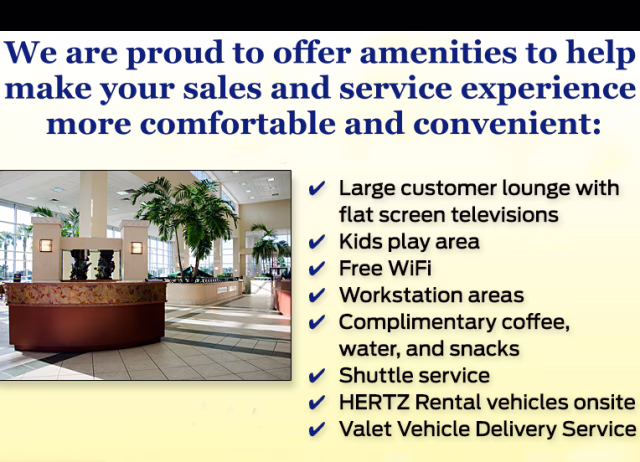 We are proud to offer amenities to help make your sales and service experience more comfortable and convenient:

✔ Large customer lounge with flat screen televisions
✔ Kids play area
✔ Free WiFi
✔ Workstation areas
✔ Complimentary coffee, water, and snacks
✔ Shuttle service
✔ HERTZ Rental vehicles onsite
✔ Valet Vehicle Delivery Service